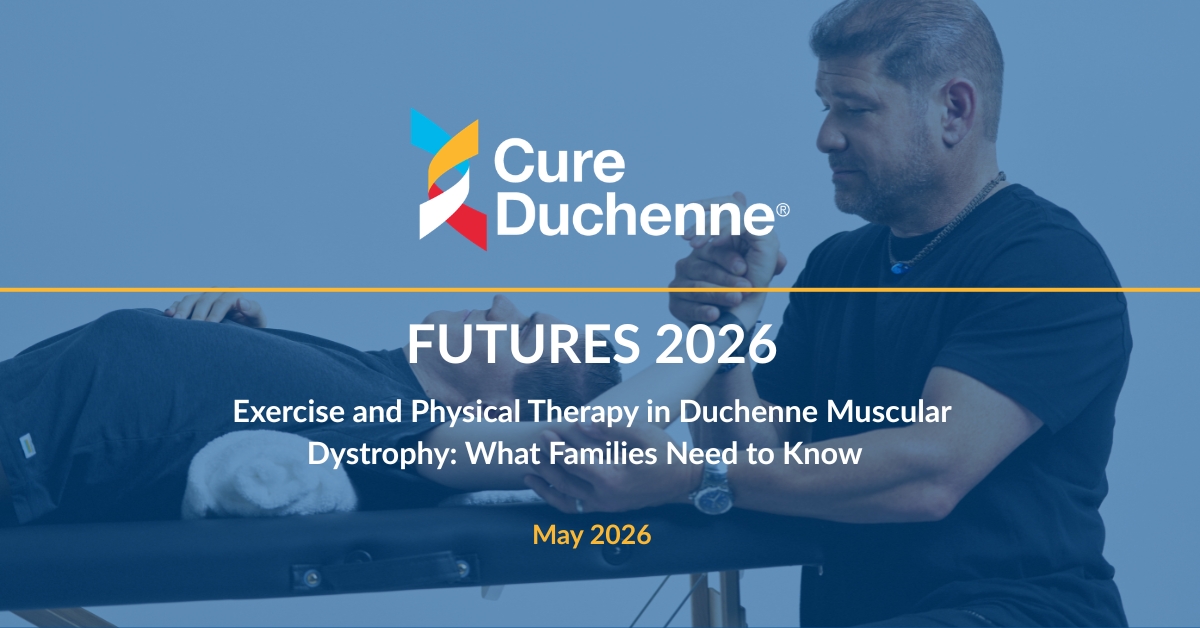 Cure Duchenne®

FUTURES 2026

Exercise and Physical Therapy in Duchenne Muscular Dystrophy: What Families Need to Know

May 2026